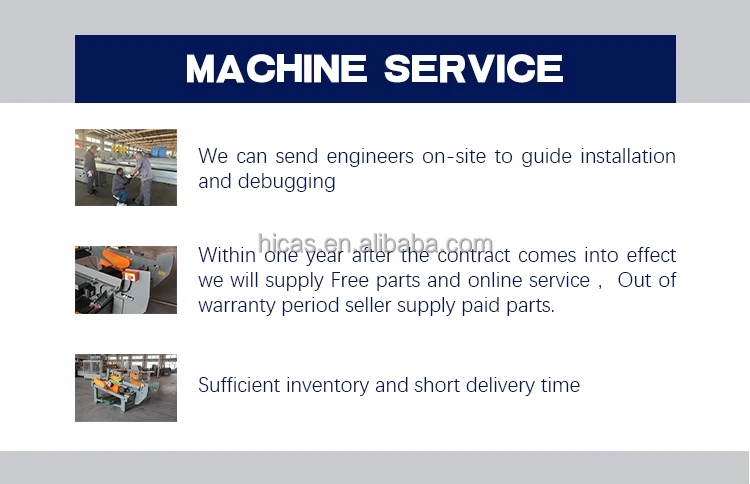 MACHINE SERVICE

We can send engineers on-site to guide installation and debugging

hicas.en.alibaba.com

Within one year after the contract comes into effect we will supply Free parts and online service , Out of warranty period seller supply paid parts.

Sufficient inventory and short delivery time